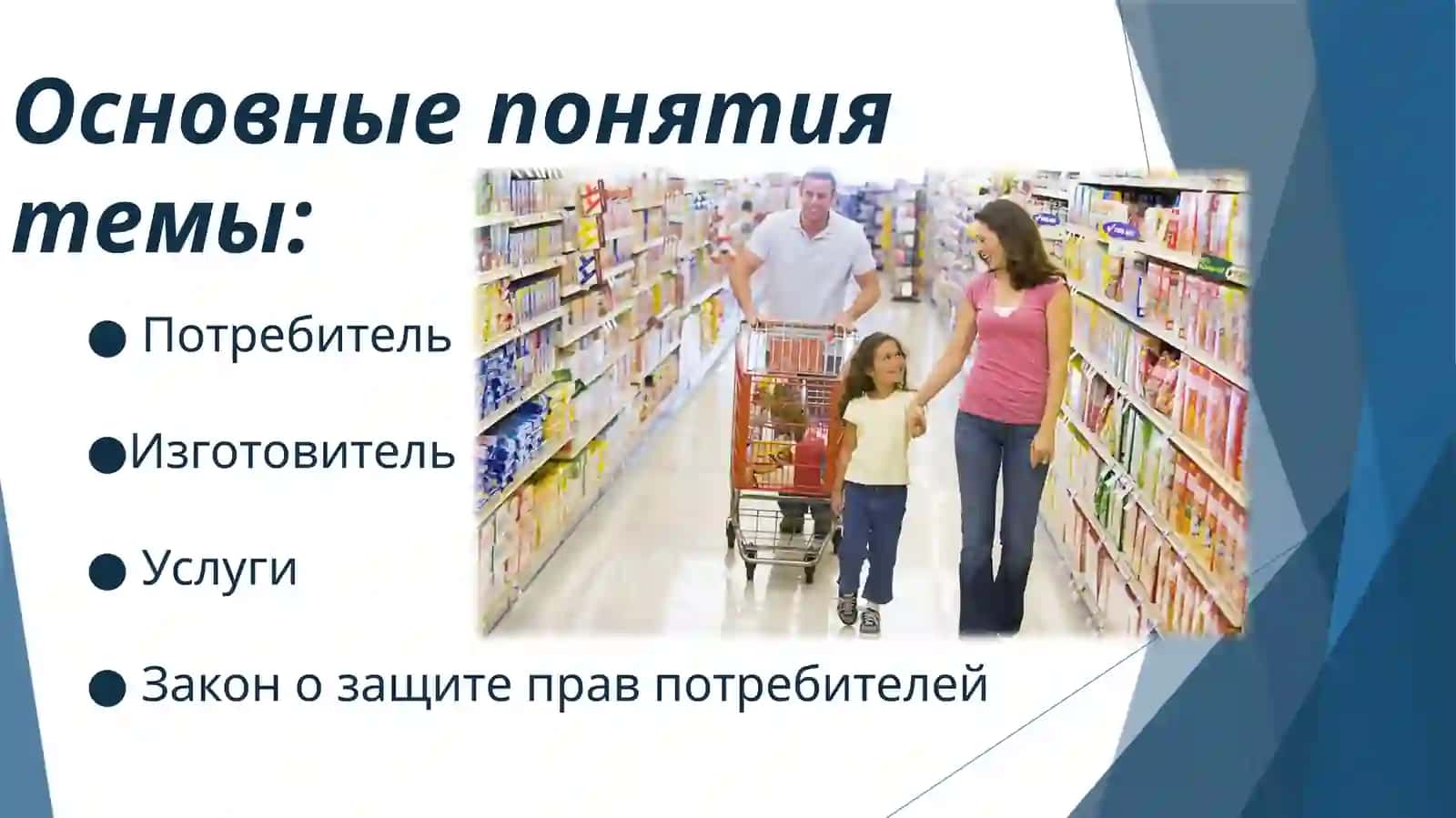 Основные понятия темы:

● Потребитель

●Изготовитель

● Услуги

● Закон о защите прав потребителей